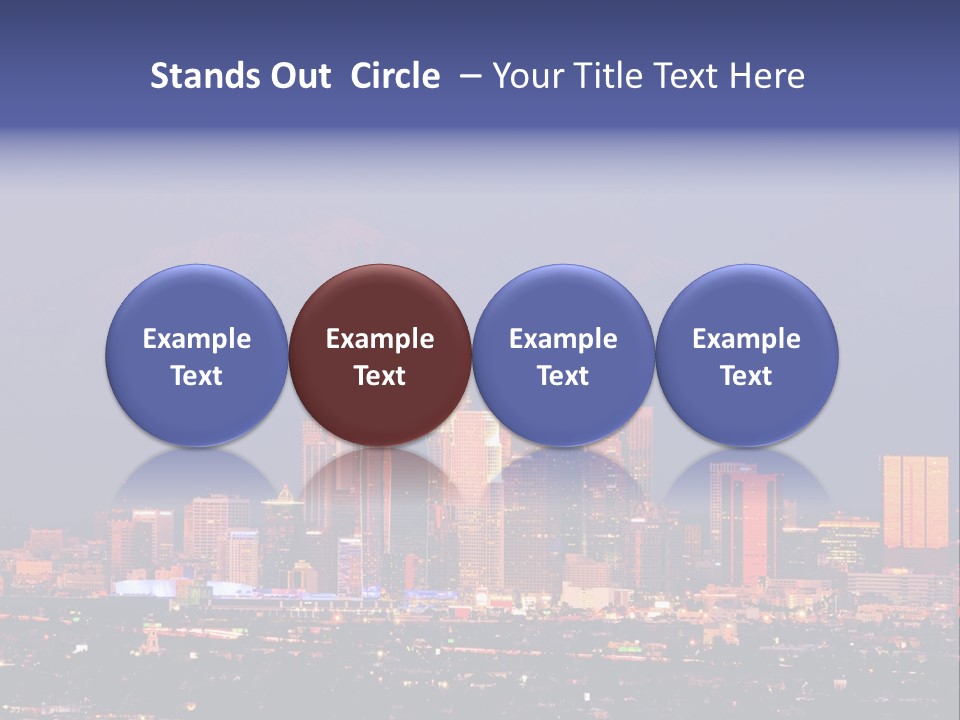 Stands Out Circle – Your Title Text Here

Example Text

Example Text

Example Text

Example Text